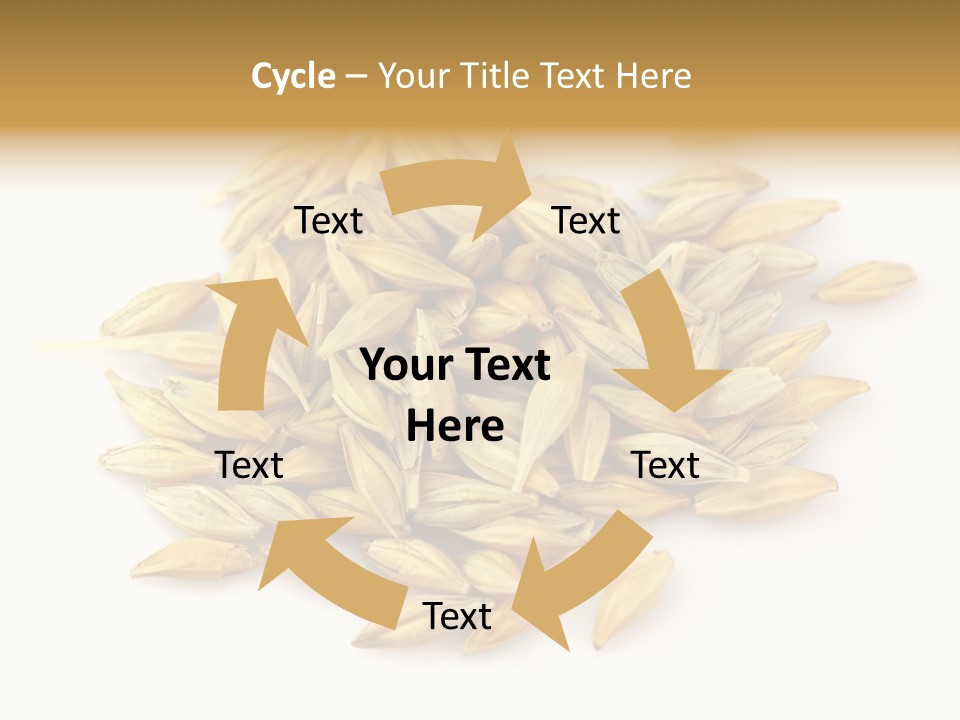 Cycle – Your Title Text Here

Text

Text

Your Text Here

Text

Text

Text